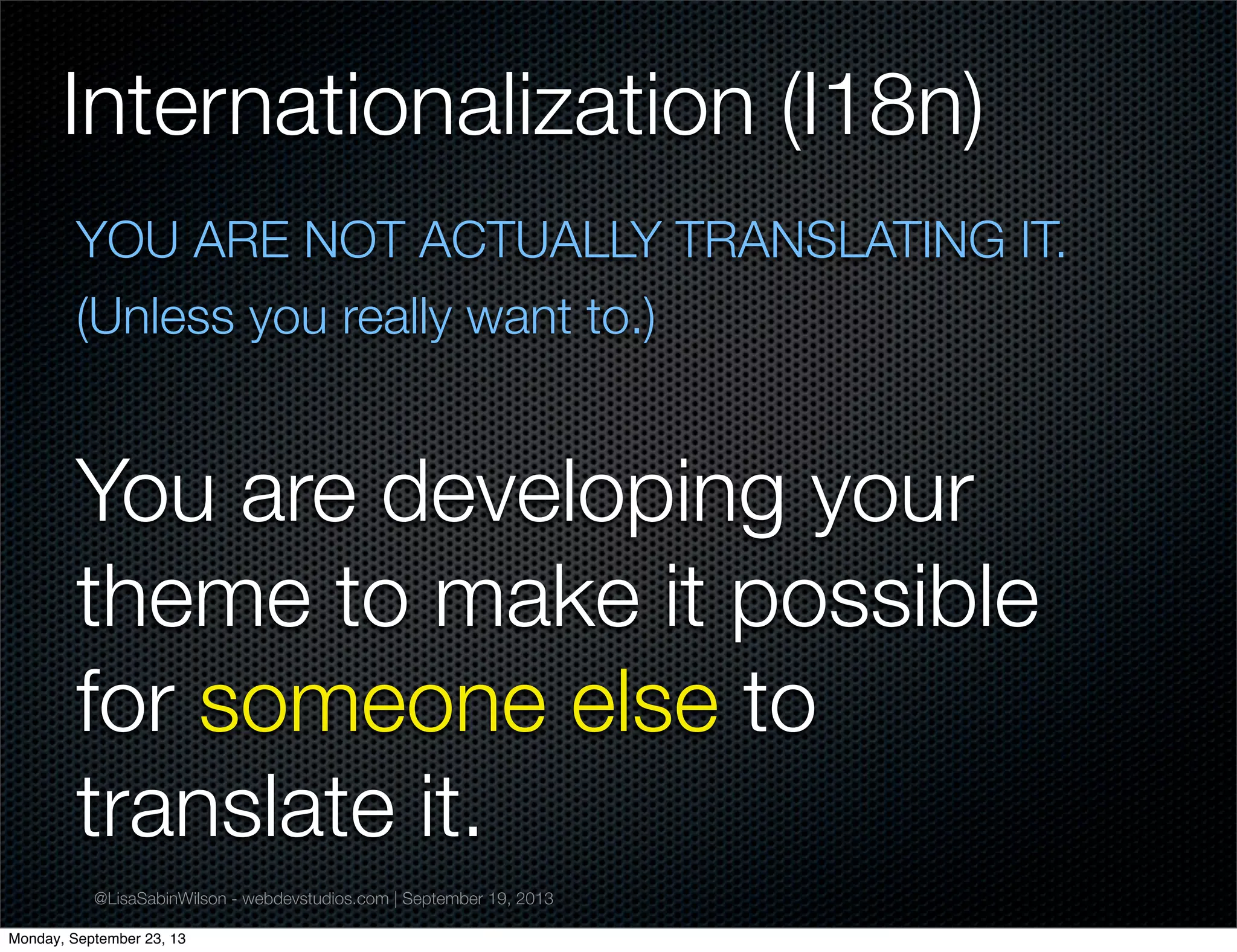 Internationalization (I18n)

YOU ARE NOT ACTUALLY TRANSLATING IT.

(Unless you really want to.)

You are developing your theme to make it possible for someone else to translate it.

@LisaSabinWilson - webdevstudios.com | September 19, 2013

Monday, September 23, 13